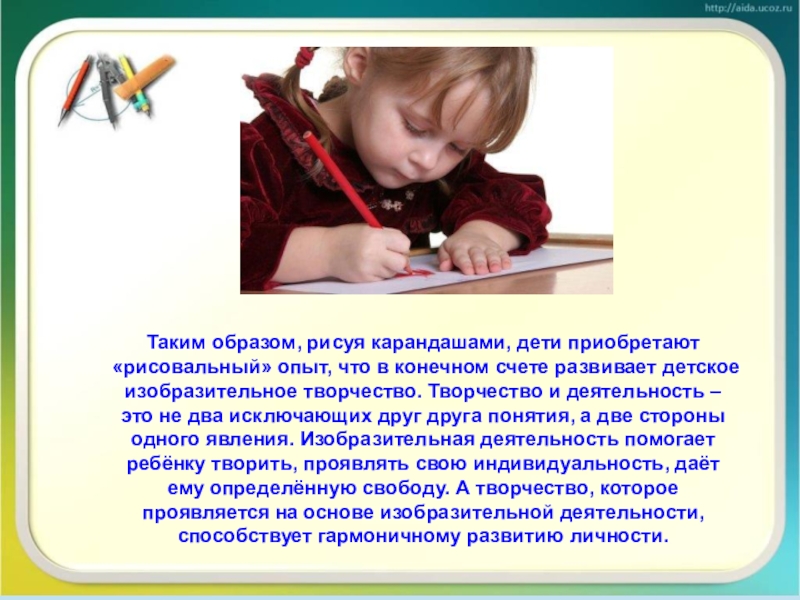 http://aida.ucoz.ru

Таким образом, рисуя карандашами, дети приобретают «рисовальный» опыт, что в конечном счете развивает детское изобразительное творчество. Творчество и деятельность – это не два исключающих друг друга понятия, а две стороны одного явления. Изобразительная деятельность помогает ребёнку творить, проявлять свою индивидуальность, даёт ему определённую свободу. А творчество, которое проявляется на основе изобразительной деятельности, способствует гармоничному развитию личности.